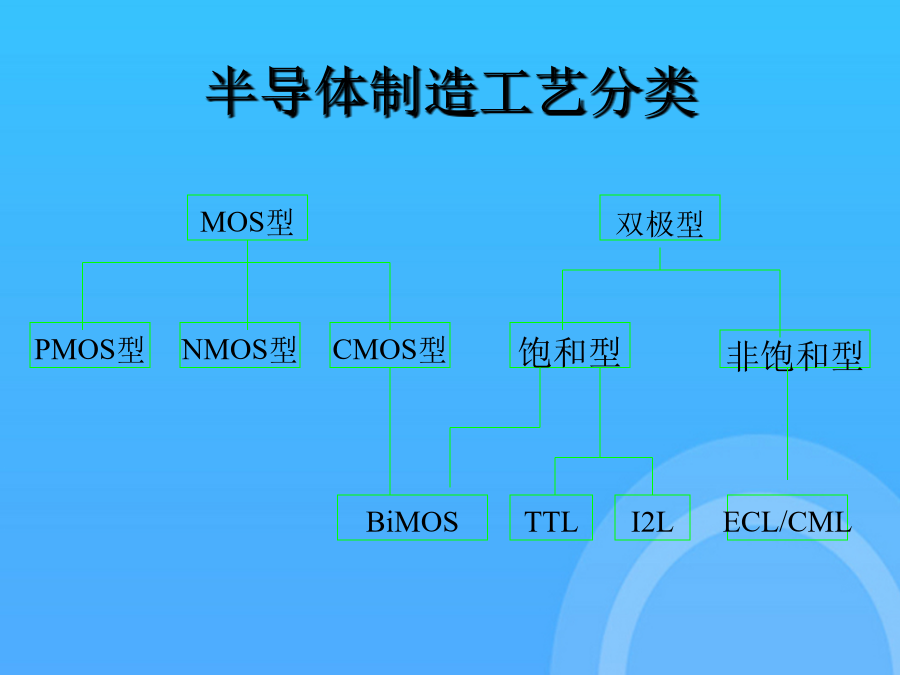 半导体制造工艺分类

MOS型

双极型

PMOS型

NMOS型

CMOS型

饱和型

非饱和型

BiMOS

TTL

I2L

ECL/CML